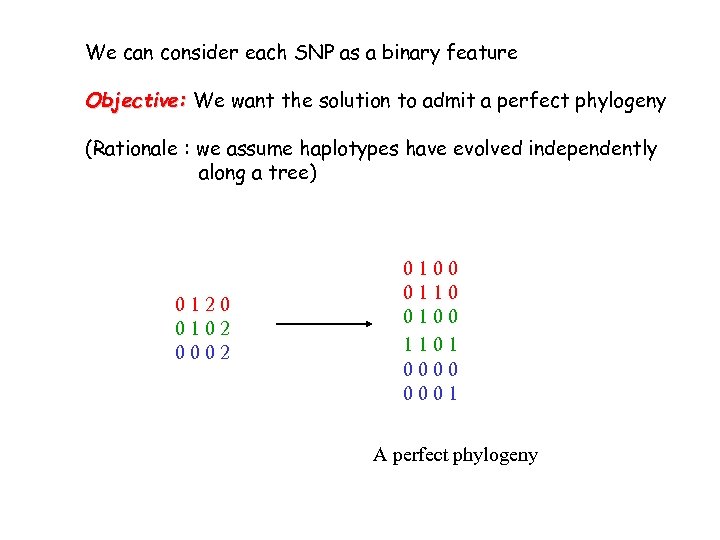 We can consider each SNP as a binary feature

Objective: We want the solution to admit a perfect phylogeny

(Rationale : we assume haplotypes have evolved independently along a tree)

0 1 2 0
0 1 0 2
0 0 0 2

0 1 0 0
0 1 1 0
0 1 0 0
1 1 0 1
0 0 0 0
0 0 0 1

A perfect phylogeny